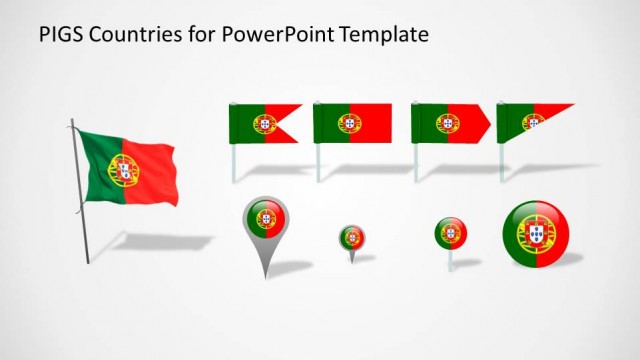 PIGS Countries for PowerPoint Template